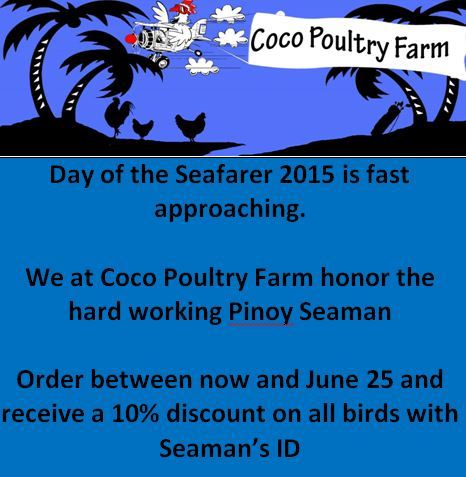 Coco Poultry Farm

Day of the Seafarer 2015 is fast approaching.

We at Coco Poultry Farm honor the hard working Pinoy Seaman

Order between now and June 25 and receive a 10% discount on all birds with Seaman's ID